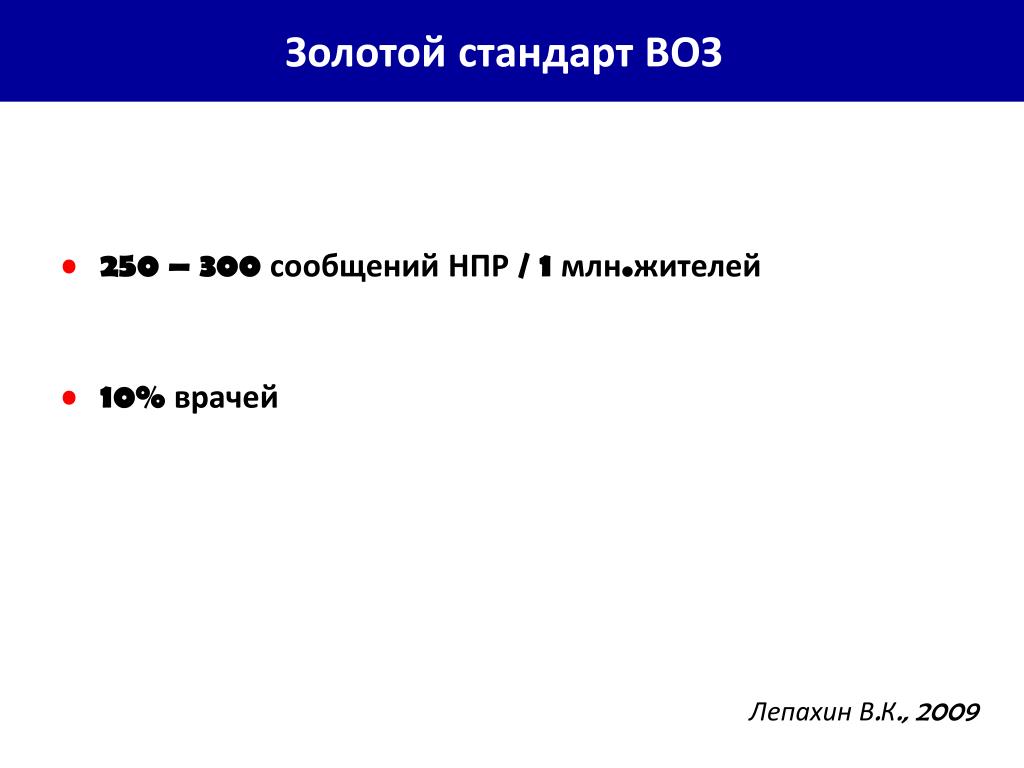 Золотой стандарт ВОЗ

• 250 – 300 сообщений НПР / 1 млн.жителей

• 10% врачей

Лепахин В.К., 2009